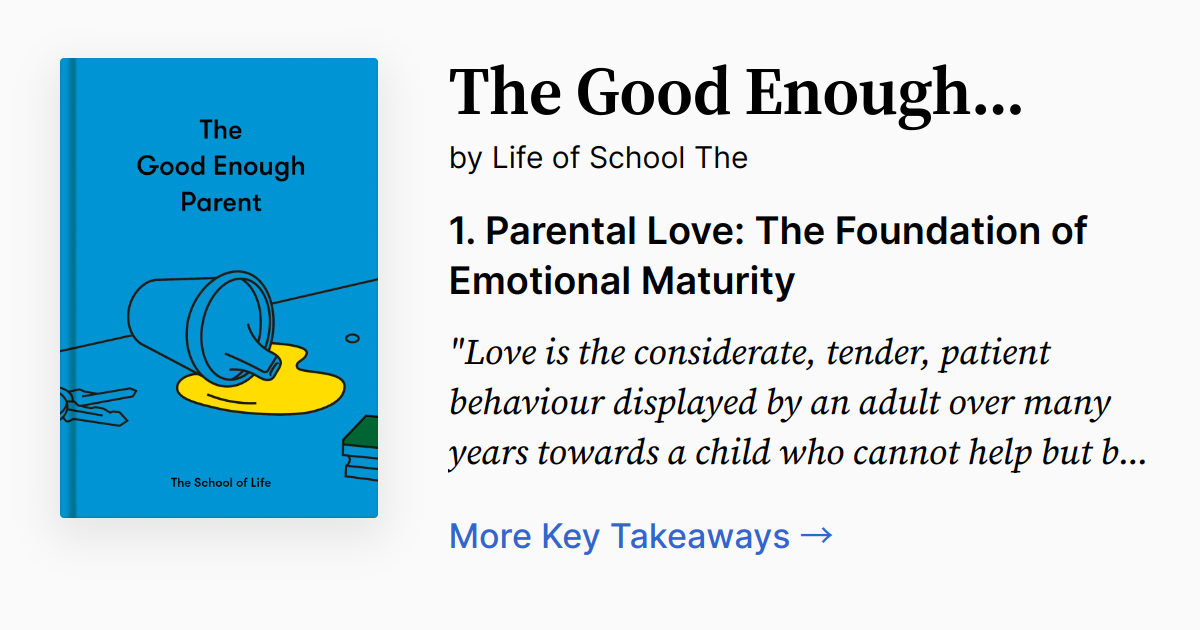 The Good Enough Parent

The School of Life

The Good Enough...

by Life of School The

1. Parental Love: The Foundation of Emotional Maturity

"Love is the considerate, tender, patient behaviour displayed by an adult over many years towards a child who cannot help but b...

More Key Takeaways →